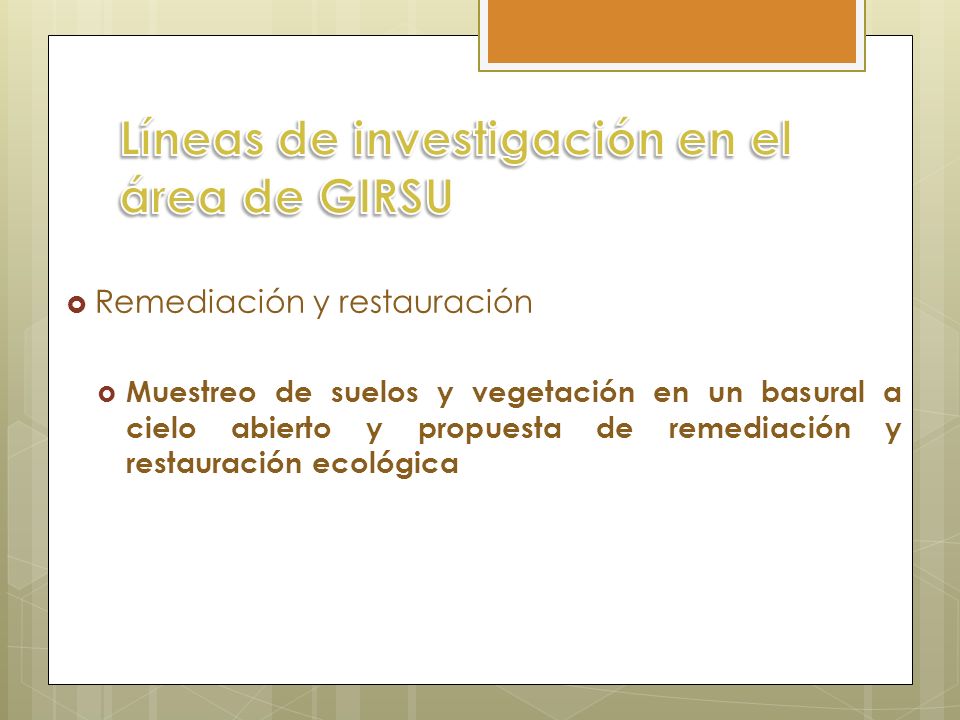 Líneas de investigación en el área de GIRSU

Remediación y restauración

Muestreo de suelos y vegetación en un basural a cielo abierto y propuesta de remediación y restauración ecológica